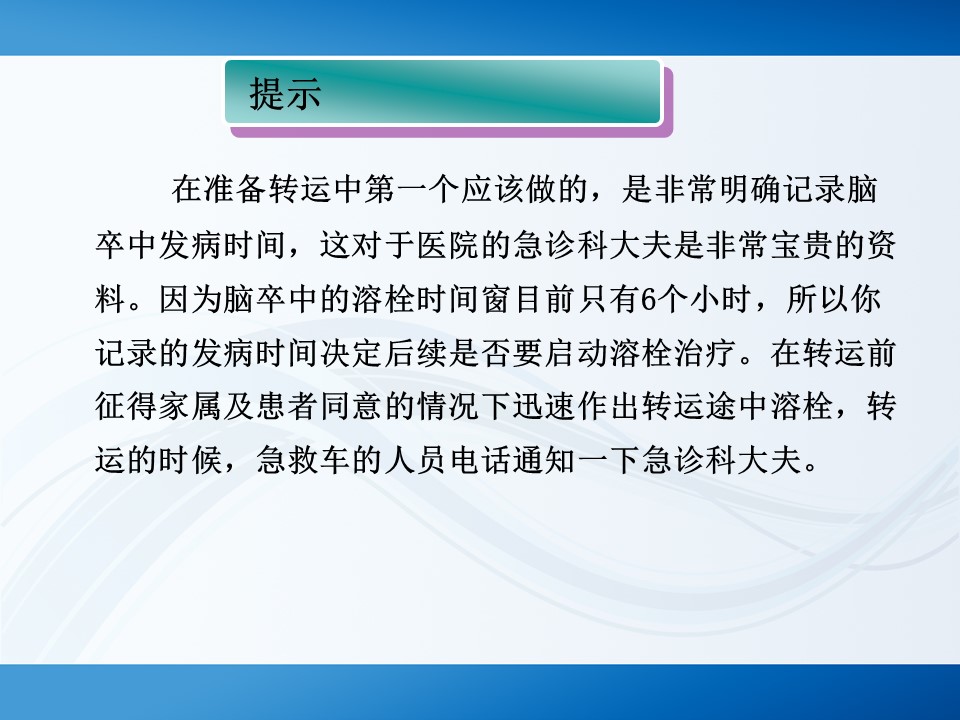 提示

在准备转运中第一个应该做的，是非常明确记录脑卒中发病时间，这对于医院的急诊科大夫是非常宝贵的资料。因为脑卒中的溶栓时间窗目前只有6个小时，所以你记录的发病时间决定后续是否要启动溶栓治疗。在转运前征得家属及患者同意的情况下迅速作出转运途中溶栓，转运的时候，急救车的人员电话通知一下急诊科大夫。